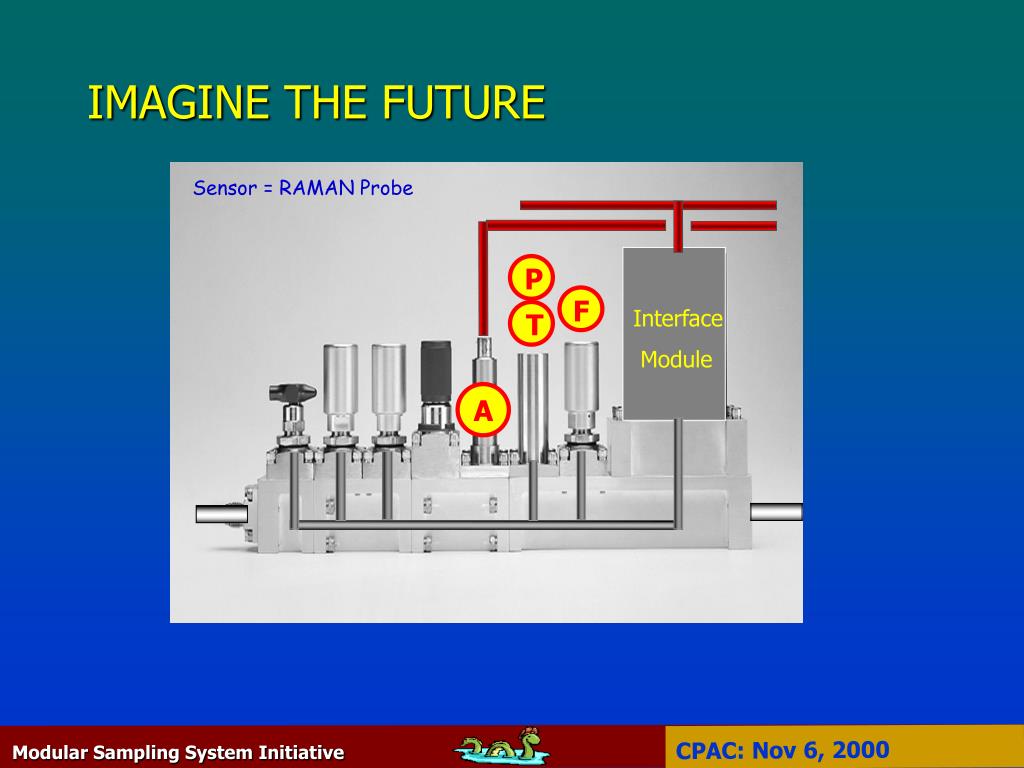 IMAGINE THE FUTURE

Sensor = RAMAN Probe

P

T

F

A

Interface Module

Modular Sampling System Initiative

CPAC: Nov 6, 2000